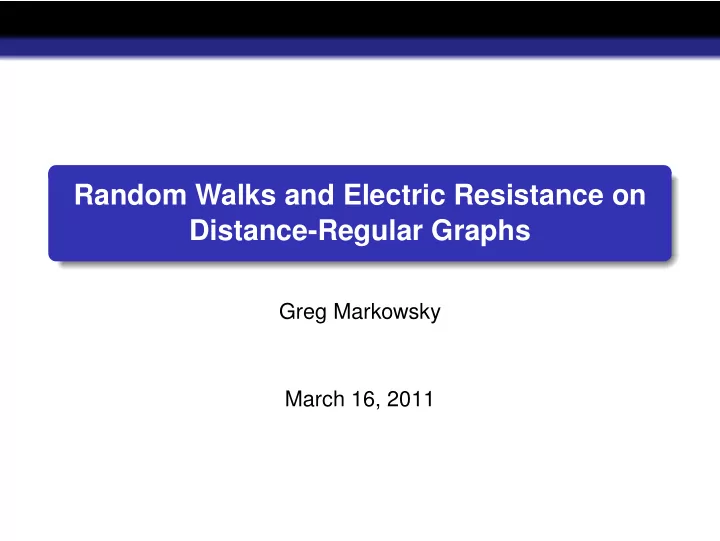 Random Walks and Electric Resistance on Distance-Regular Graphs

Greg Markowsky

March 16, 2011